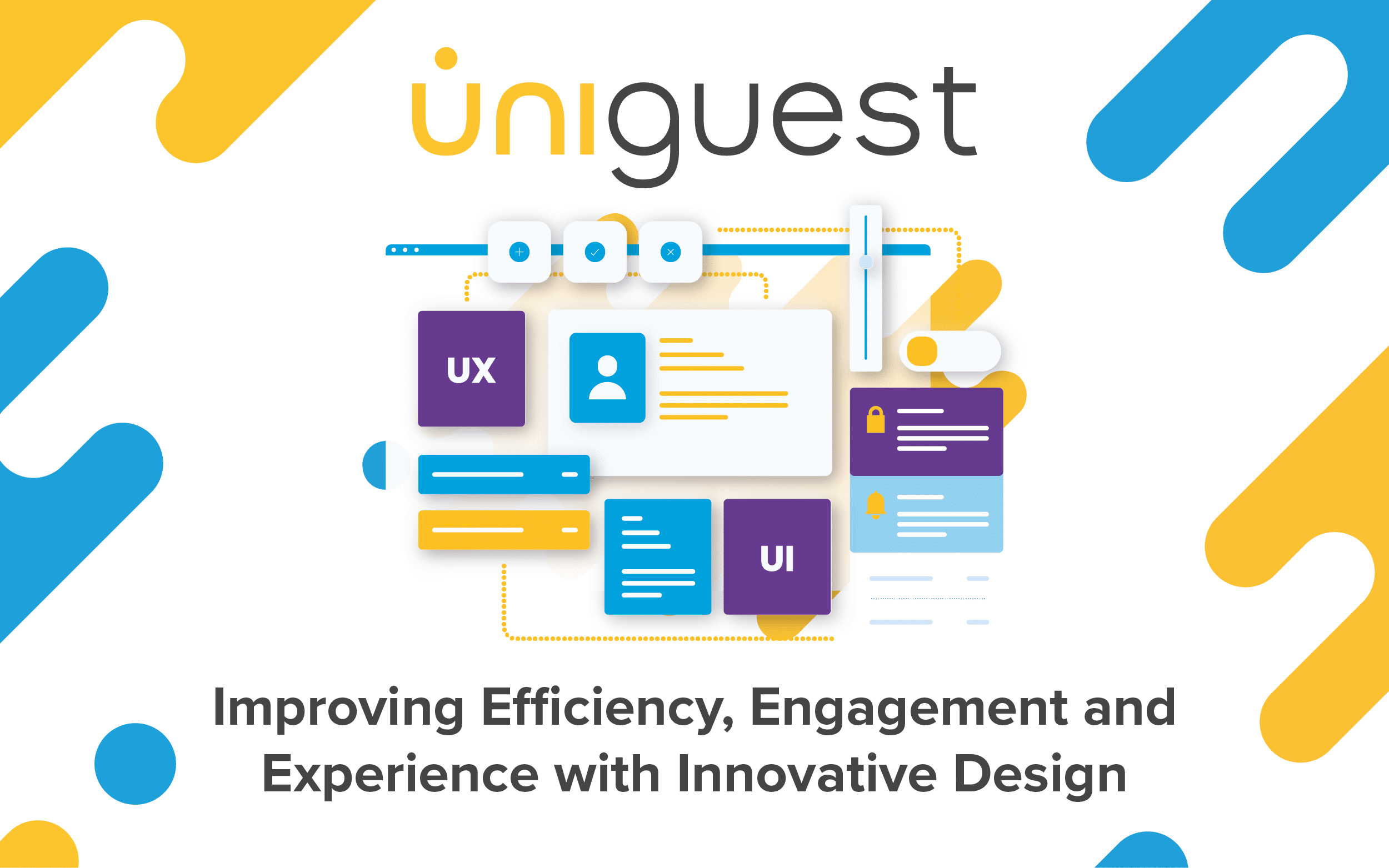 uniguest

UX

UI

Improving Efficiency, Engagement and Experience with Innovative Design